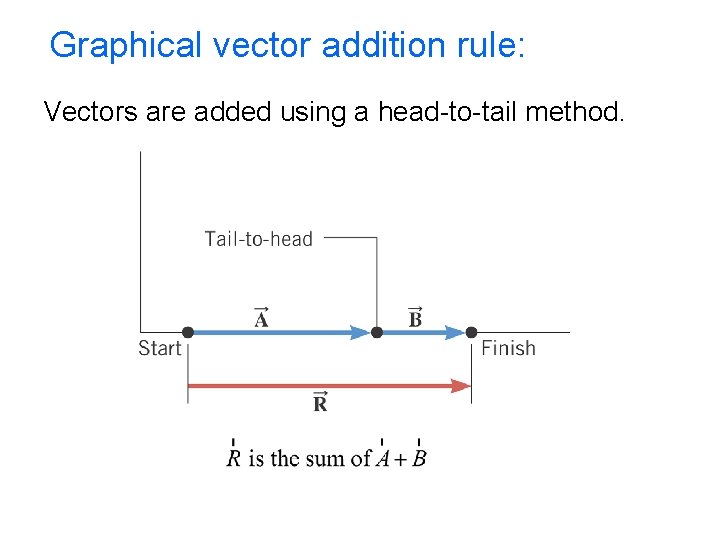 Graphical vector addition rule:

Vectors are added using a head-to-tail method.

Tail-to-head

$\vec{A}$

$\vec{B}$

Start

Finish

$\vec{R}$

$\vec{R}$ is the sum of $\vec{A} + \vec{B}$